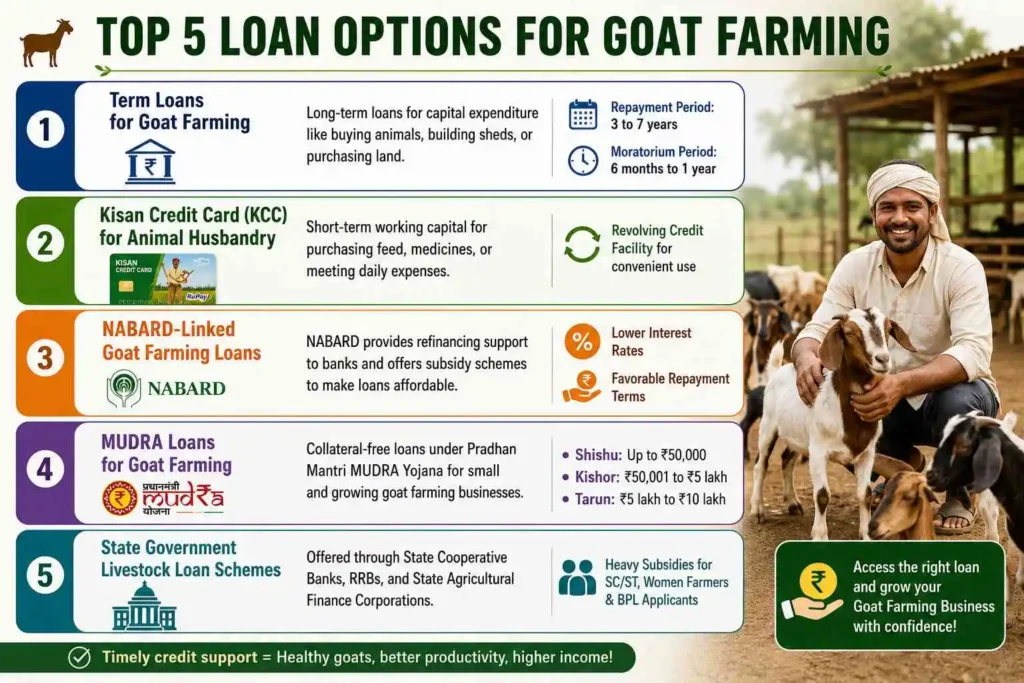 TOP 5 LOAN OPTIONS FOR GOAT FARMING

1
Term Loans for Goat Farming
₹
Long-term loans for capital expenditure like buying animals, building sheds, or purchasing land.
Repayment Period: 3 to 7 years
Moratorium Period: 6 months to 1 year

2
Kisan Credit Card (KCC) for Animal Husbandry
KISAN CREDIT CARD
RuPay
Short-term working capital for purchasing feed, medicines, or meeting daily expenses.
Revolving Credit Facility for convenient use

3
NABARD-Linked Goat Farming Loans
NABARD
NABARD provides refinancing support to banks and offers subsidy schemes to make loans affordable.
%
Lower Interest Rates
₹
Favorable Repayment Terms

4
MUDRA Loans for Goat Farming
₹ प्रधानमंत्री mudra योजना
Collateral-free loans under Pradhan Mantri MUDRA Yojana for small and growing goat farming businesses.
• Shishu: Up to ₹50,000
• Kishor: ₹50,001 to ₹5 lakh
• Tarun: ₹5 lakh to ₹10 lakh

5
State Government Livestock Loan Schemes
Offered through State Cooperative Banks, RRBs, and State Agricultural Finance Corporations.
Heavy Subsidies for SC/ST, Women Farmers & BPL Applicants

₹
Access the right loan and grow your Goat Farming Business with confidence!

Timely credit support = Healthy goats, better productivity, higher income!